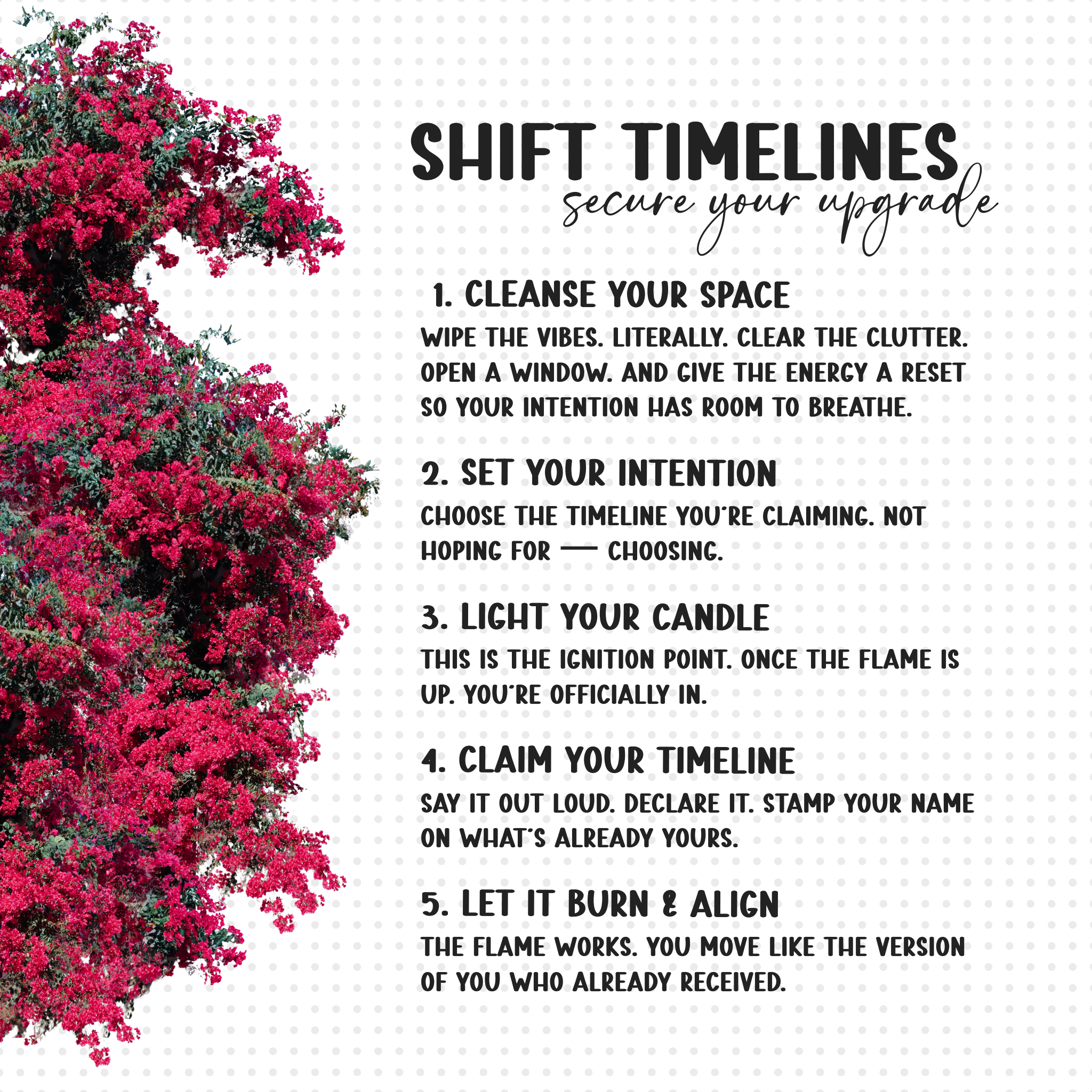 SHIFT TIMELINES
secure your upgrade

1. CLEANSE YOUR SPACE
WIPE THE VIBES. LITERALLY. CLEAR THE CLUTTER. OPEN A WINDOW. AND GIVE THE ENERGY A RESET SO YOUR INTENTION HAS ROOM TO BREATHE.

2. SET YOUR INTENTION
CHOOSE THE TIMELINE YOU'RE CLAIMING. NOT HOPING FOR — CHOOSING.

3. LIGHT YOUR CANDLE
THIS IS THE IGNITION POINT. ONCE THE FLAME IS UP. YOU'RE OFFICIALLY IN.

4. CLAIM YOUR TIMELINE
SAY IT OUT LOUD. DECLARE IT. STAMP YOUR NAME ON WHAT'S ALREADY YOURS.

5. LET IT BURN & ALIGN
THE FLAME WORKS. YOU MOVE LIKE THE VERSION OF YOU WHO ALREADY RECEIVED.